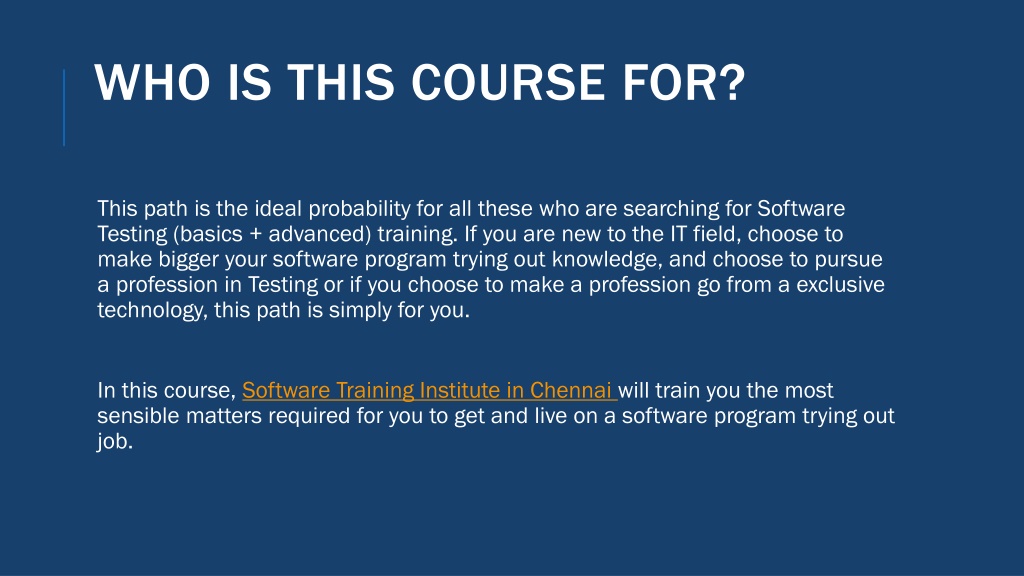 WHO IS THIS COURSE FOR?

This path is the ideal probability for all these who are searching for Software Testing (basics + advanced) training. If you are new to the IT field, choose to make bigger your software program trying out knowledge, and choose to pursue a profession in Testing or if you choose to make a profession go from a exclusive technology, this path is simply for you.

In this course, Software Training Institute in Chennai will train you the most sensible matters required for you to get and live on a software program trying out job.